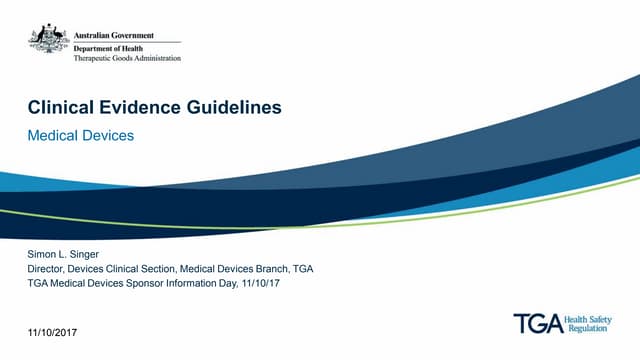 Australian Government
Department of Health
Therapeutic Goods Administration

Clinical Evidence Guidelines

Medical Devices

Simon L. Singer
Director, Devices Clinical Section, Medical Devices Branch, TGA
TGA Medical Devices Sponsor Information Day, 11/10/17

11/10/2017

TGA Health Safety Regulation